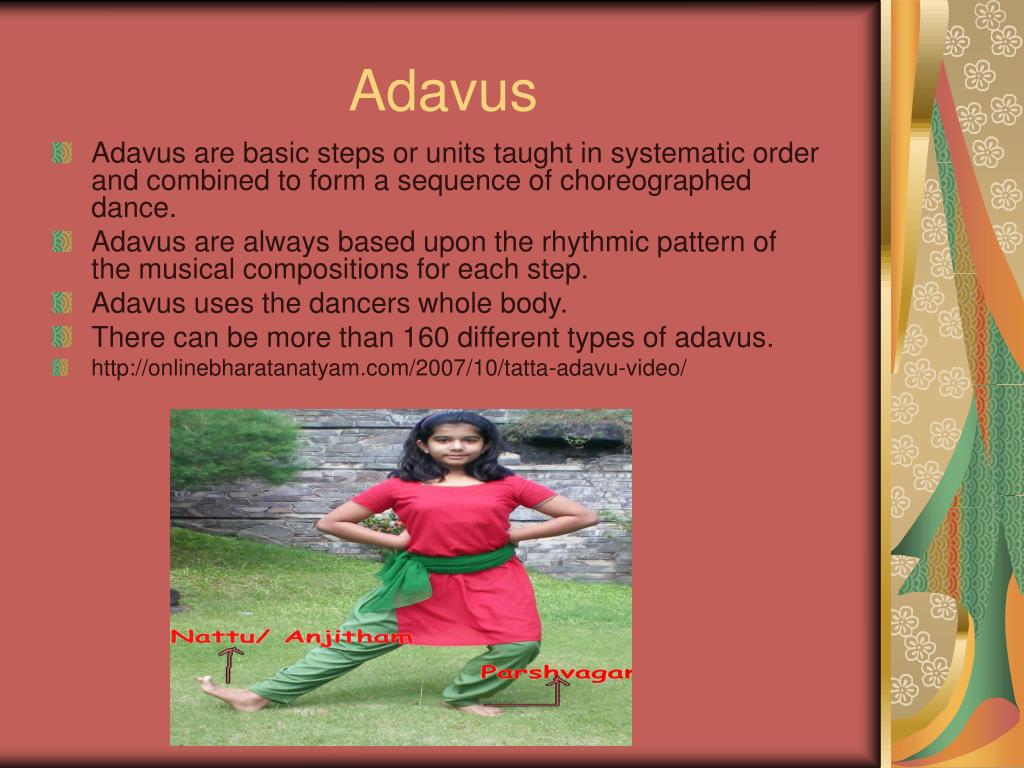 Adavus

Adavus are basic steps or units taught in systematic order and combined to form a sequence of choreographed dance.

Adavus are always based upon the rhythmic pattern of the musical compositions for each step.

Adavus uses the dancers whole body.

There can be more than 160 different types of adavus.

http://onlinebharatanatyam.com/2007/10/tatta-adavu-video/

Nattu/ Anjitham

Parshvagar